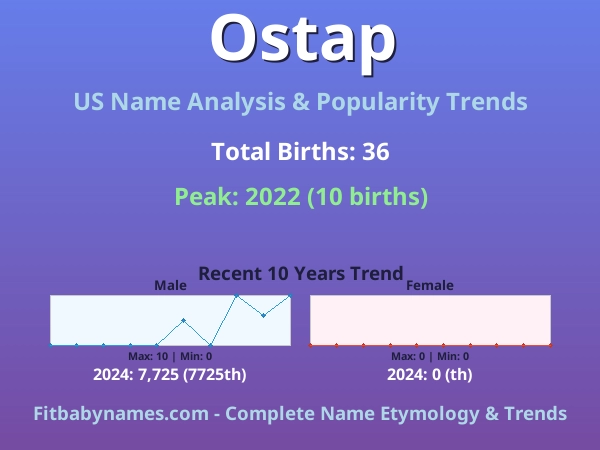 Ostap

US Name Analysis & Popularity Trends

Total Births: 36

Peak: 2022 (10 births)

Recent 10 Years Trend

Male

Max: 10 | Min: 0

2024: 7,725 (7725th)

Female

Max: 0 | Min: 0

2024: 0 (th)

Fitbabynames.com - Complete Name Etymology & Trends